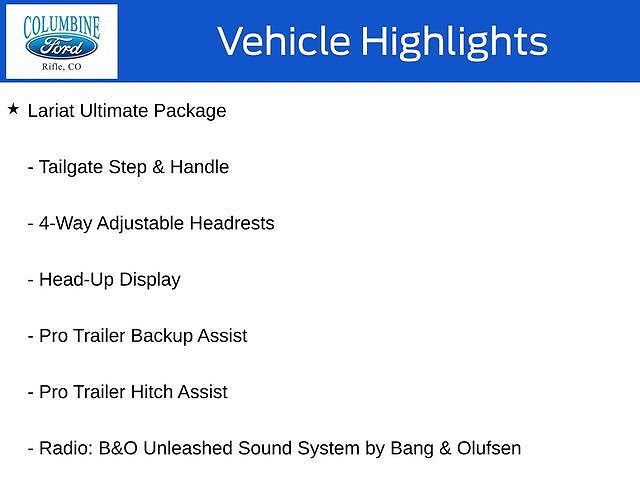 COLUMBINE
Ford
Rifle, CO

Vehicle Highlights

★ Lariat Ultimate Package

- Tailgate Step & Handle

- 4-Way Adjustable Headrests

- Head-Up Display

- Pro Trailer Backup Assist

- Pro Trailer Hitch Assist

- Radio: B&O Unleashed Sound System by Bang & Olufsen